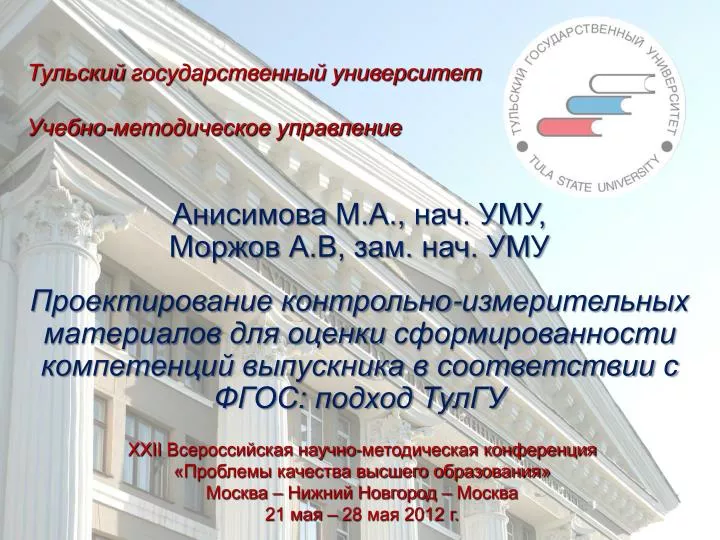 Тульский государственный университет

Учебно-методическое управление

ТУЛЬСКИЙ ГОСУДАРСТВЕННЫЙ УНИВЕРСИТЕТ
TULA STATE UNIVERSITY

Анисимова М.А., нач. УМУ,
Моржов А.В, зам. нач. УМУ

Проектирование контрольно-измерительных материалов для оценки сформированности компетенций выпускника в соответствии с ФГОС: подход ТулГУ

XXII Всероссийская научно-методическая конференция
«Проблемы качества высшего образования»
Москва – Нижний Новгород – Москва
21 мая – 28 мая 2012 г.